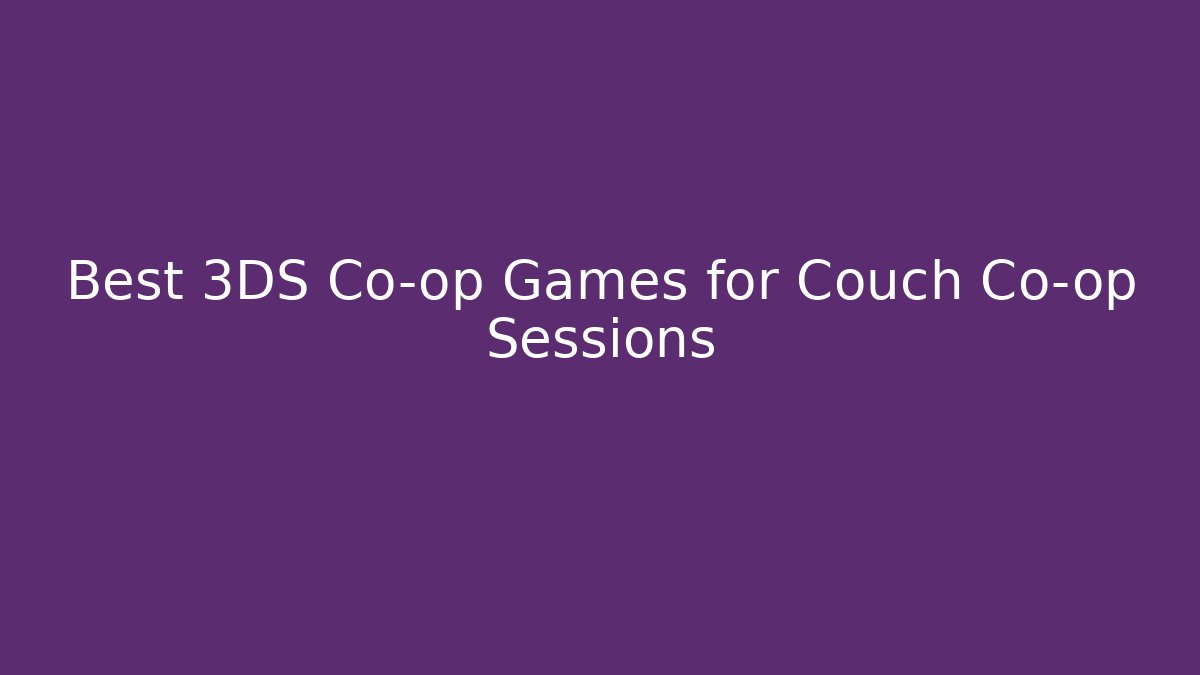 Best 3DS Co-op Games for Couch Co-op Sessions